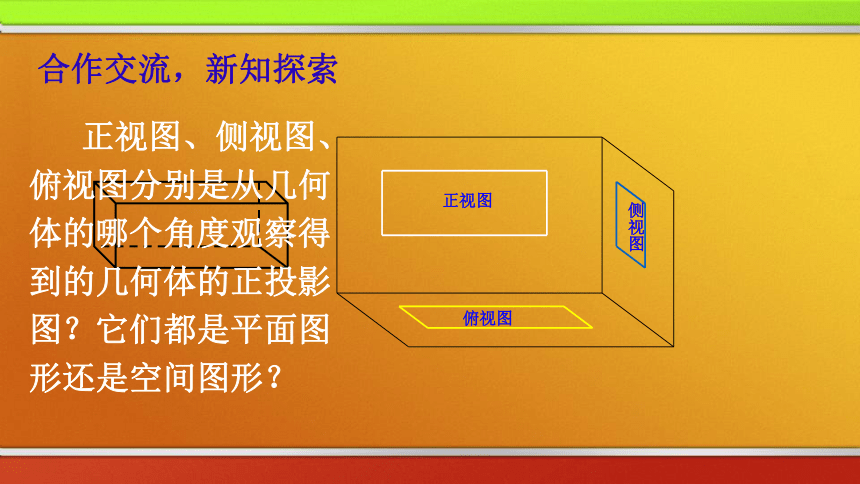 合作交流，新知探索

正视图、侧视图、俯视图分别是从几何体的哪个角度观察得到的几何体的正投影图？它们都是平面图形还是空间图形？

正视图

侧视图

俯视图